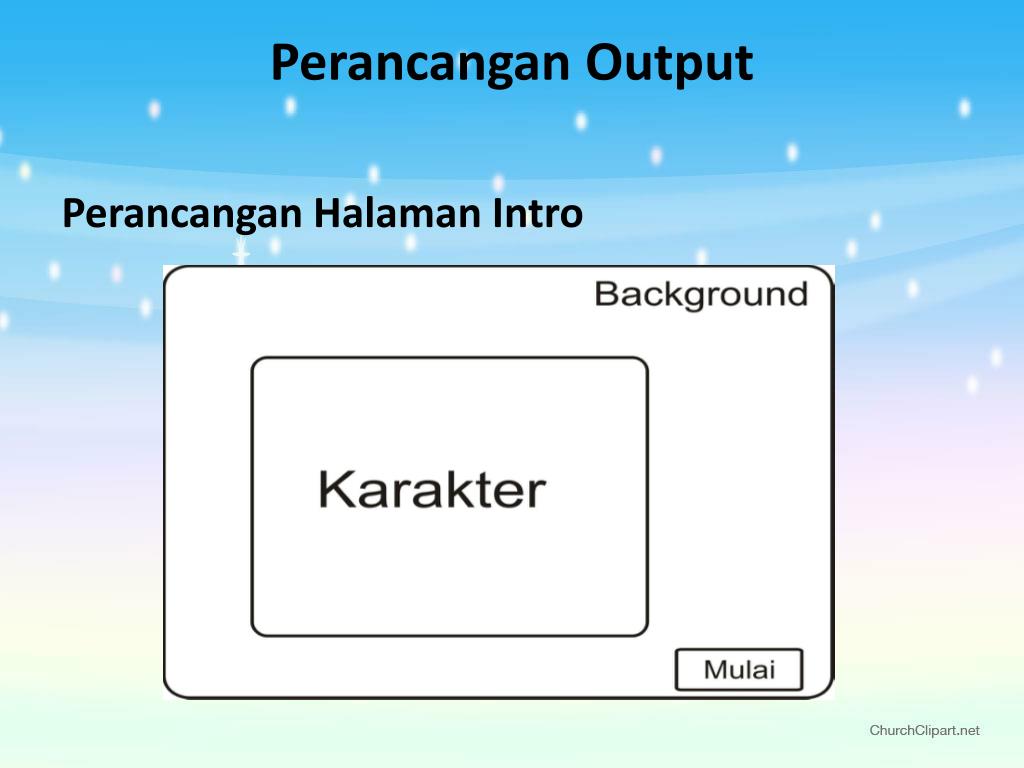 Perancangan Output

Perancangan Halaman Intro

Background

Karakter

Mulai

ChurchClipart.net